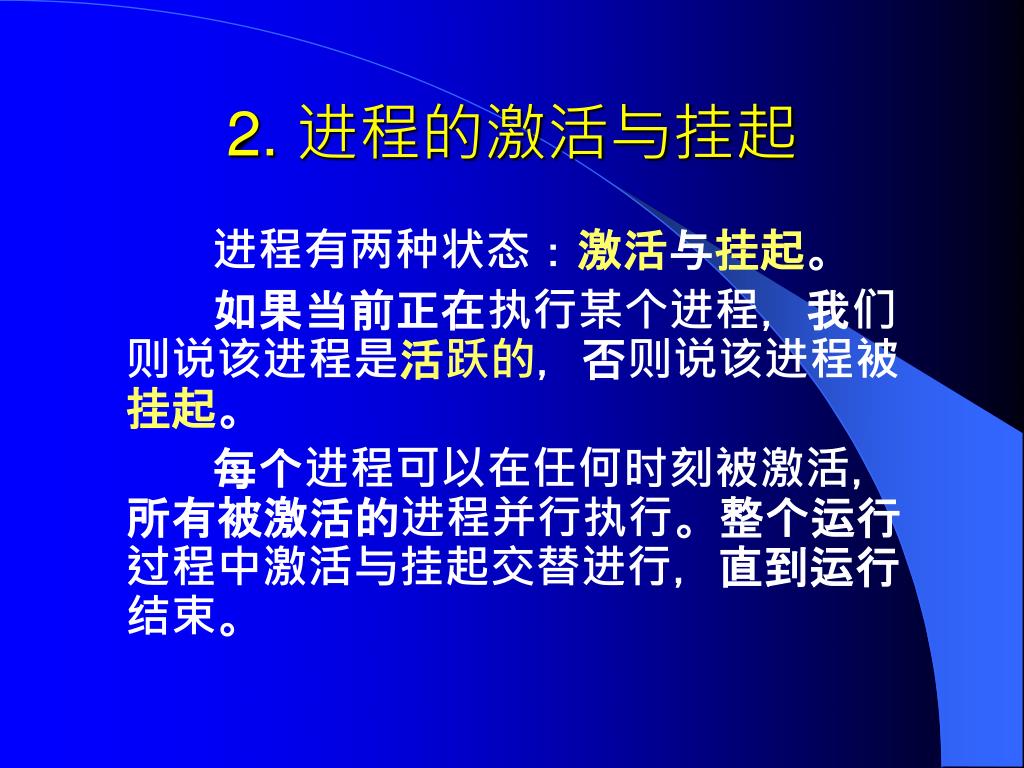 2. 进程的激活与挂起

进程有两种状态：激活与挂起。

如果当前正在执行某个进程，我们则说该进程是活跃的，否则说该进程被挂起。

每个进程可以在任何时刻被激活，所有被激活的进程并行执行。整个运行过程中激活与挂起交替进行，直到运行结束。